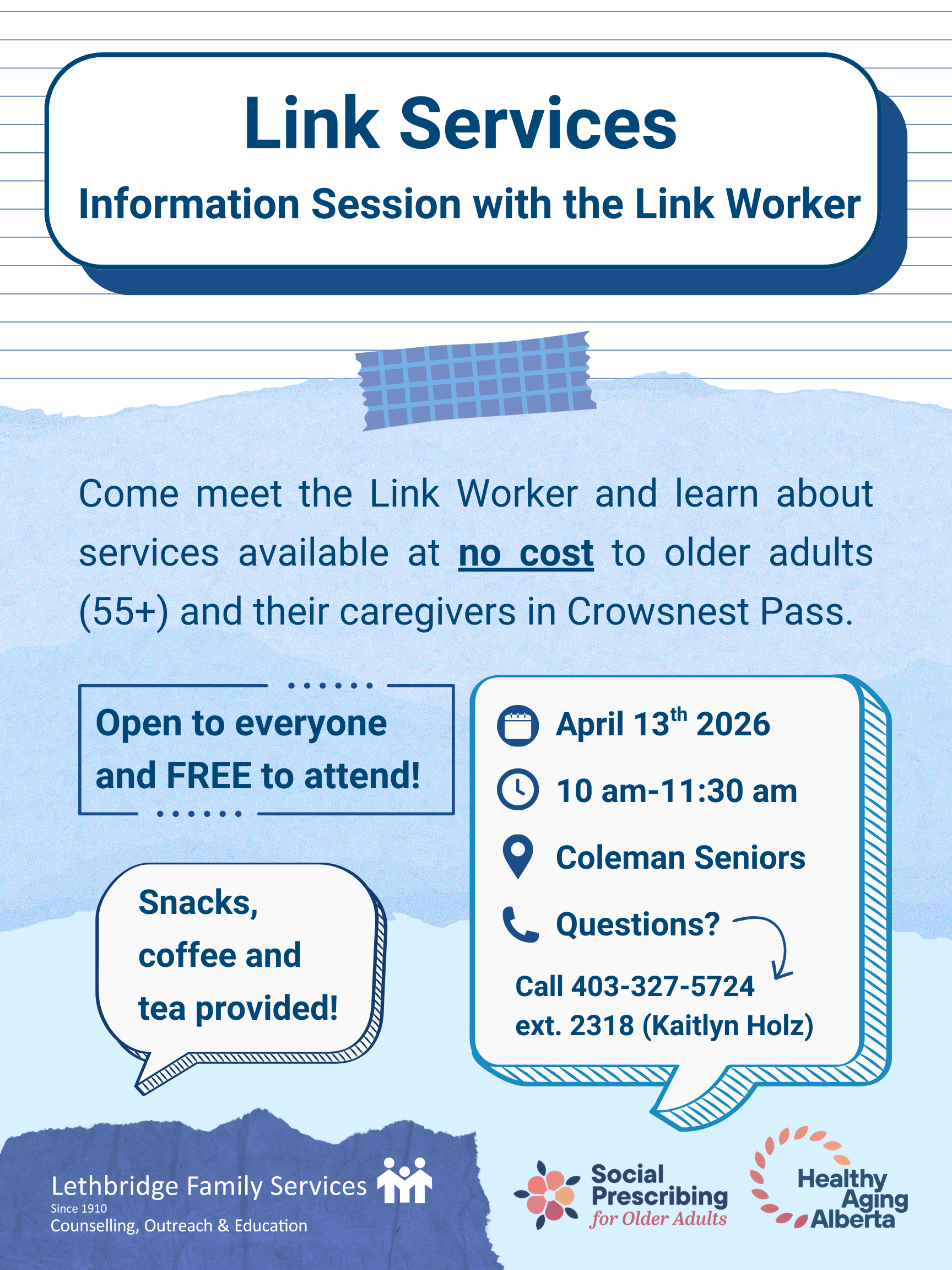 Link Services

Information Session with the Link Worker

Come meet the Link Worker and learn about services available at no cost to older adults (55+) and their caregivers in Crowsnest Pass.

Open to everyone and FREE to attend!

Snacks, coffee and tea provided!

April 13$^{th}$ 2026

10 am-11:30 am

Coleman Seniors

Questions?

Call 403-327-5724 ext. 2318 (Kaitlyn Holz)

Lethbridge Family Services
Since 1910
Counselling, Outreach & Education

Social Prescribing for Older Adults

Healthy Aging Alberta